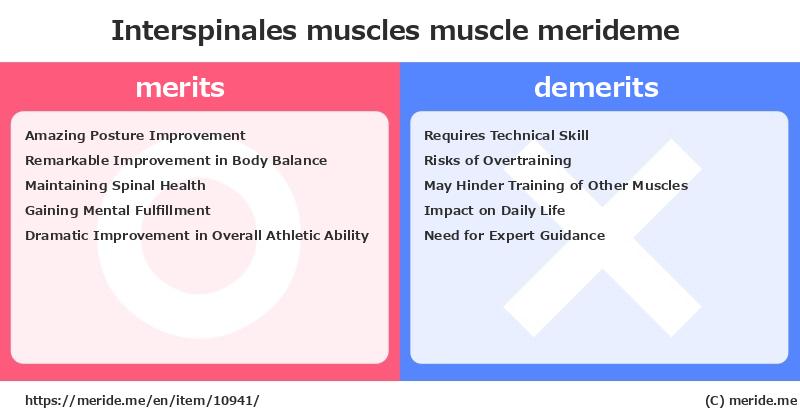 Interspinales muscles muscle merideme

merits

Amazing Posture Improvement
Remarkable Improvement in Body Balance
Maintaining Spinal Health
Gaining Mental Fulfillment
Dramatic Improvement in Overall Athletic Ability

demerits

Requires Technical Skill
Risks of Overtraining
May Hinder Training of Other Muscles
Impact on Daily Life
Need for Expert Guidance

https://meride.me/en/item/10941/

(C) meride.me